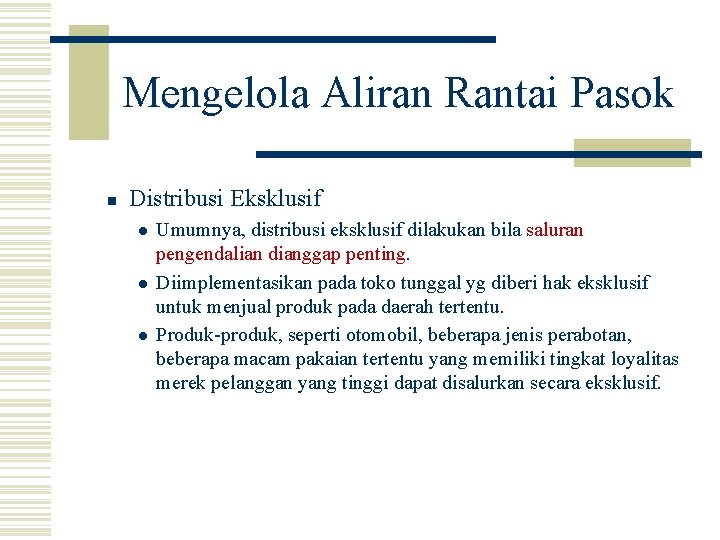 Mengelola Aliran Rantai Pasok

Distribusi Eksklusif

Umumnya, distribusi eksklusif dilakukan bila saluran pengendalian dianggap penting.

Diimplementasikan pada toko tunggal yg diberi hak eksklusif untuk menjual produk pada daerah tertentu.

Produk-produk, seperti otomobil, beberapa jenis perabotan, beberapa macam pakaian tertentu yang memiliki tingkat loyalitas merek pelanggan yang tinggi dapat disalurkan secara eksklusif.